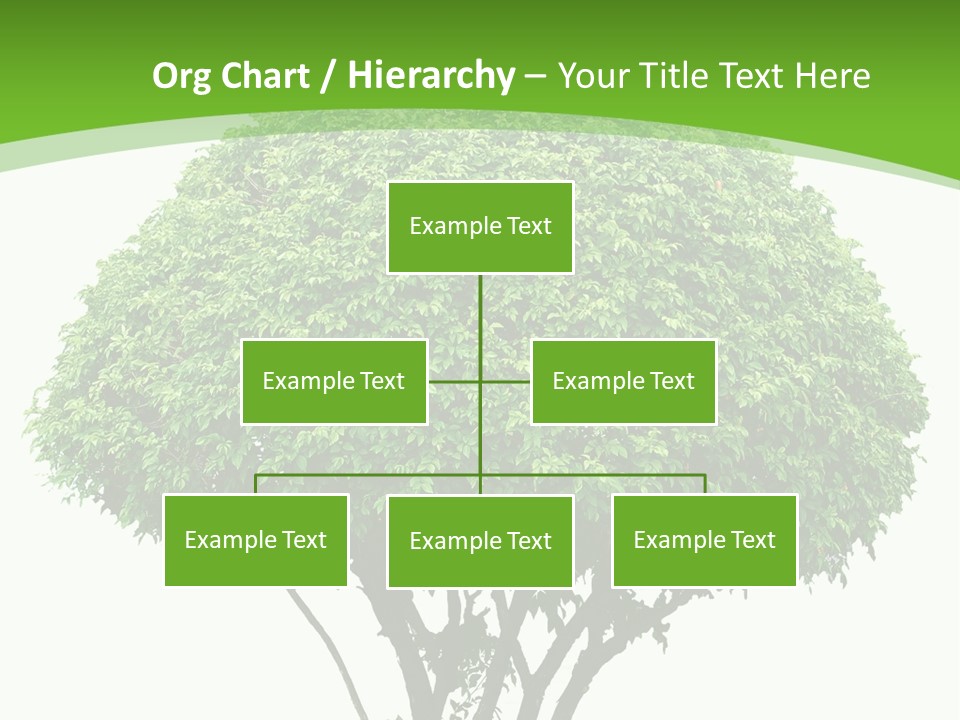 Org Chart / Hierarchy – Your Title Text Here

Example Text

Example Text

Example Text

Example Text

Example Text

Example Text